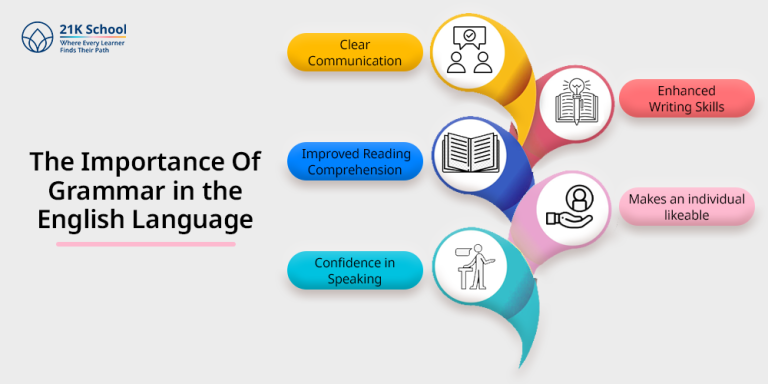 21K School
Where Every Learner Finds Their Path

The Importance Of Grammar in the English Language

Clear Communication

Enhanced Writing Skills

Improved Reading Comprehension

Makes an individual likeable

Confidence in Speaking